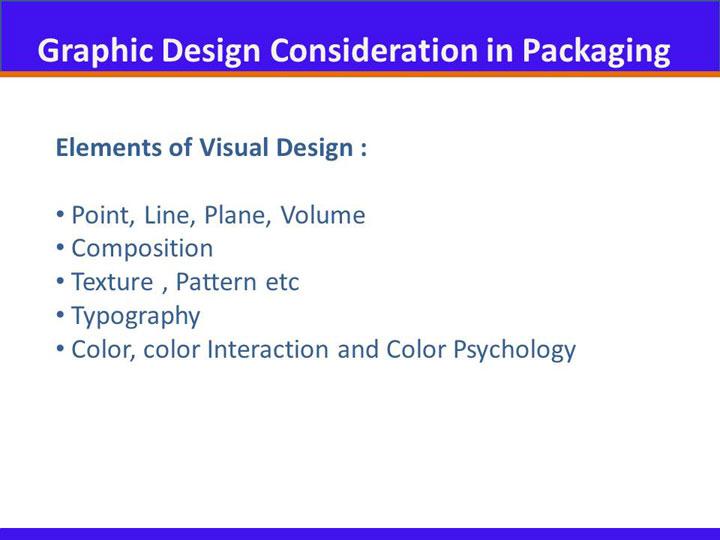 Graphic Design Consideration in Packaging

Elements of Visual Design :

• Point, Line, Plane, Volume
• Composition
• Texture , Pattern etc
• Typography
• Color, color Interaction and Color Psychology